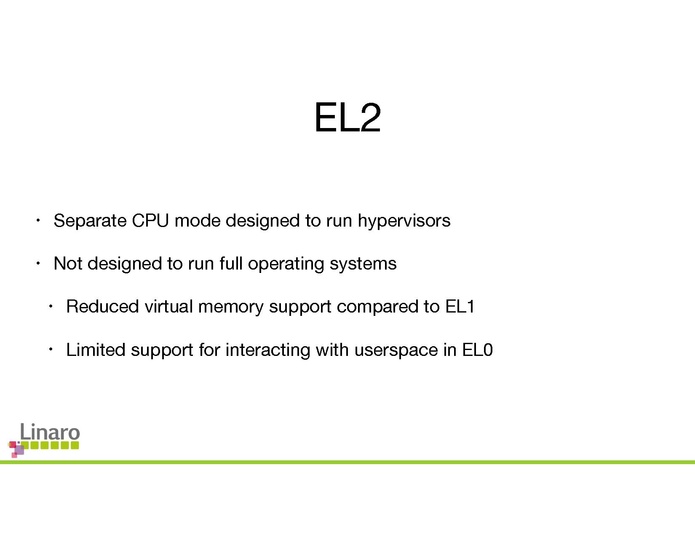 EL2

• Separate CPU mode designed to run hypervisors

• Not designed to run full operating systems

  • Reduced virtual memory support compared to EL1

  • Limited support for interacting with userspace in EL0

Linaro